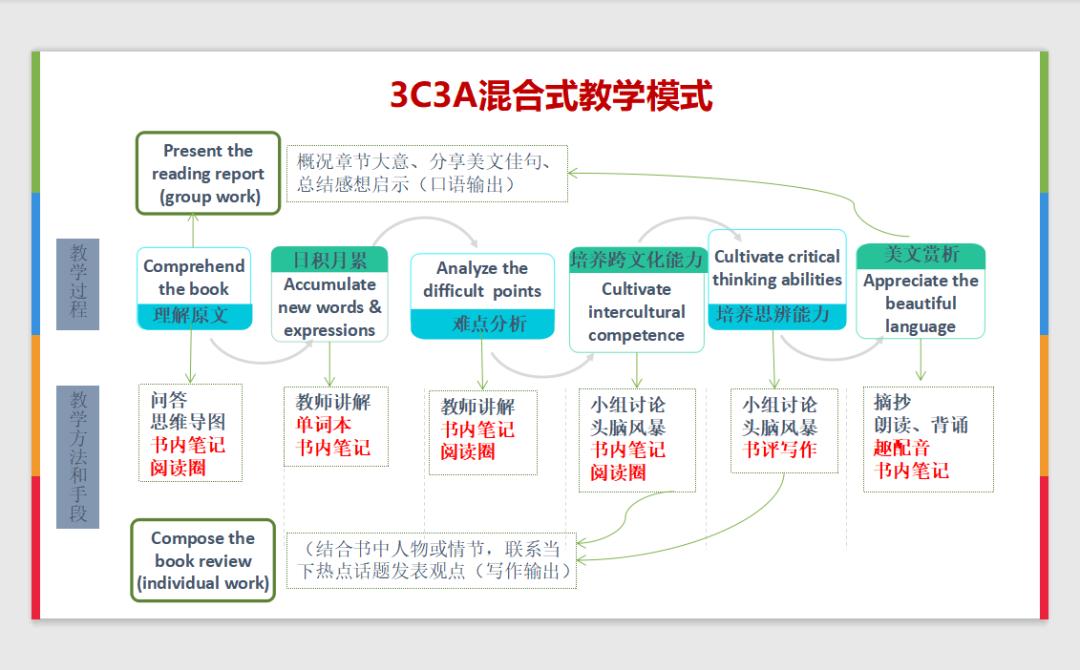 3C3A混合式教学模式

Present the reading report (group work)

概况章节大意、分享美文佳句、总结感想启示（口语输出）

教学过程

Comprehend the book
理解原文

日积月累
Accumulate new words & expressions

Analyze the difficult points
难点分析

培养跨文化能力
Cultivate intercultural competence

Cultivate critical thinking abilities
培养思辨能力

美文赏析
Appreciate the beautiful language

教学方法和手段

问答
思维导图
书内笔记
阅读圈

教师讲解
单词本
书内笔记

教师讲解
书内笔记
阅读圈

小组讨论
头脑风暴
书内笔记
阅读圈

小组讨论
头脑风暴
书评写作

摘抄
朗读、背诵
趣配音
书内笔记

Compose the book review (individual work)

（结合书中人物或情节，联系当下热点话题发表观点（写作输出）